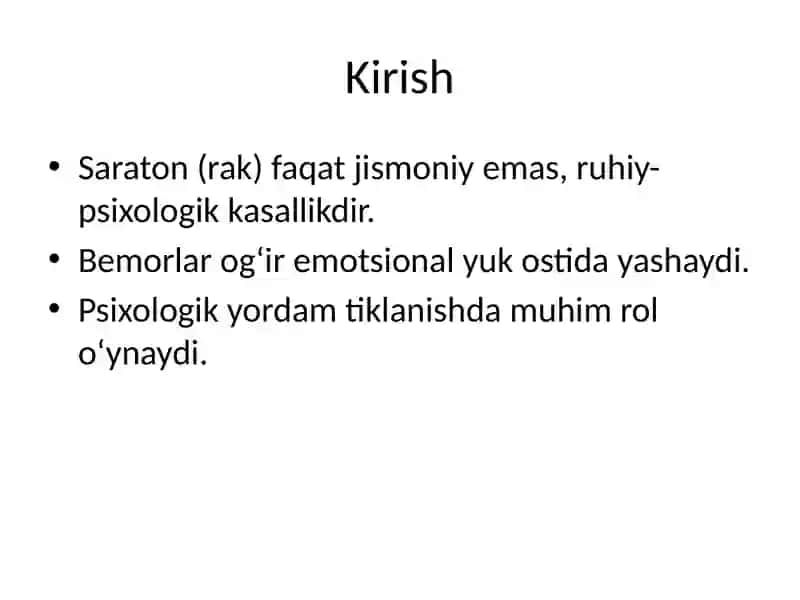 Kirish

• Saraton (rak) faqat jismoniy emas, ruhiy-psixologik kasallikdir.
• Bemorlar og‘ir emotsional yuk ostida yashaydi.
• Psixologik yordam tiklanishda muhim rol o‘ynaydi.